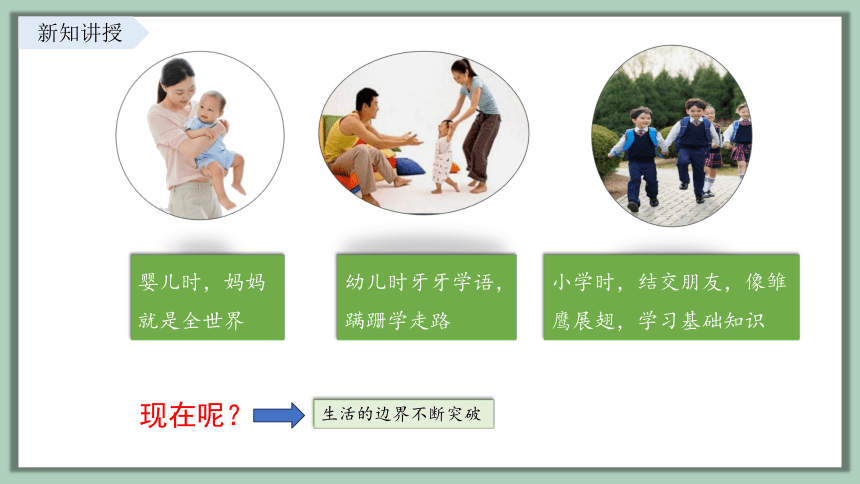 新知讲授

婴儿时，妈妈就是全世界

幼儿时牙牙学语，蹒跚学走路

小学时，结交朋友，像雏鹰展翅，学习基础知识

现在呢？

生活的边界不断突破